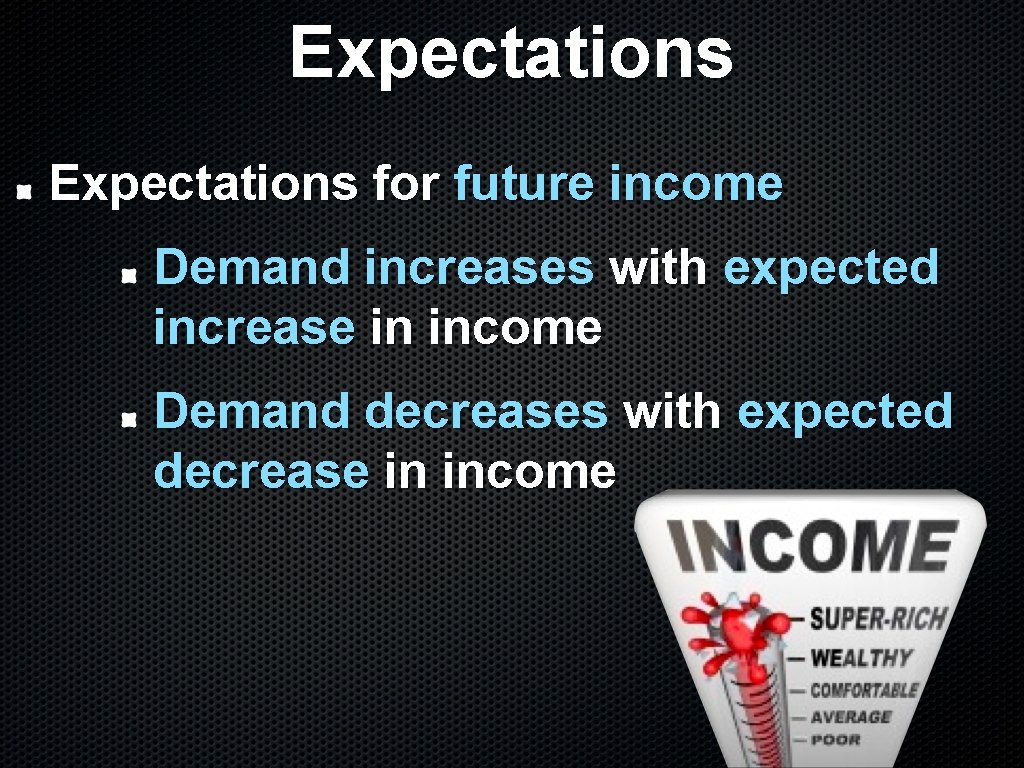 Expectations

Expectations for future income

Demand increases with expected increase in income

Demand decreases with expected decrease in income

INCOME
SUPER-RICH
WEALTHY
COMFORTABLE
AVERAGE
POOR